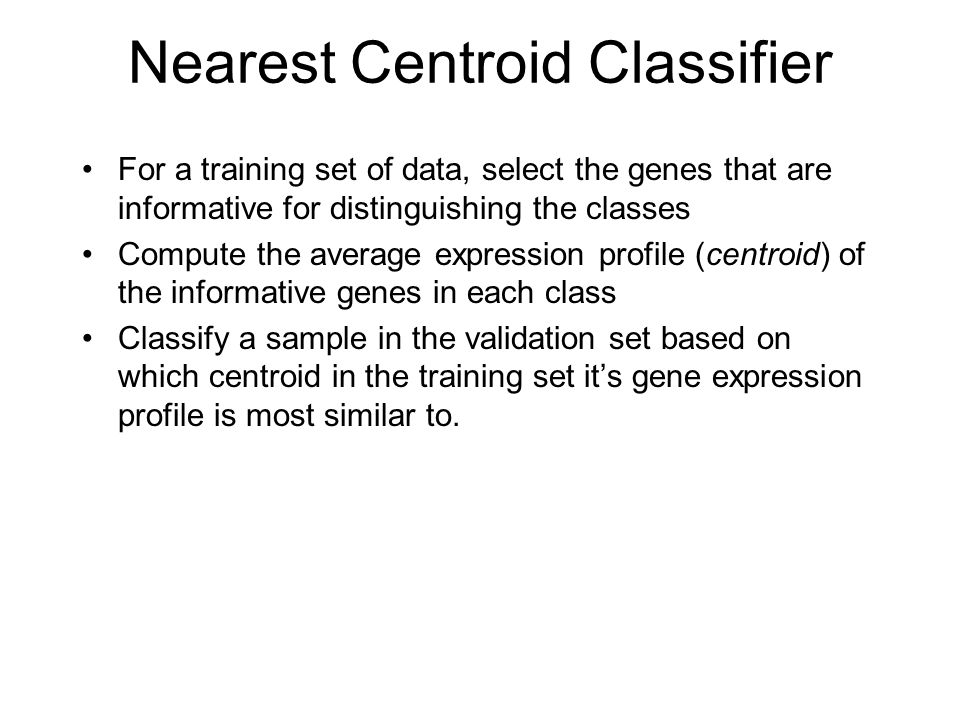 Nearest Centroid Classifier

• For a training set of data, select the genes that are informative for distinguishing the classes

• Compute the average expression profile (centroid) of the informative genes in each class

• Classify a sample in the validation set based on which centroid in the training set it's gene expression profile is most similar to.